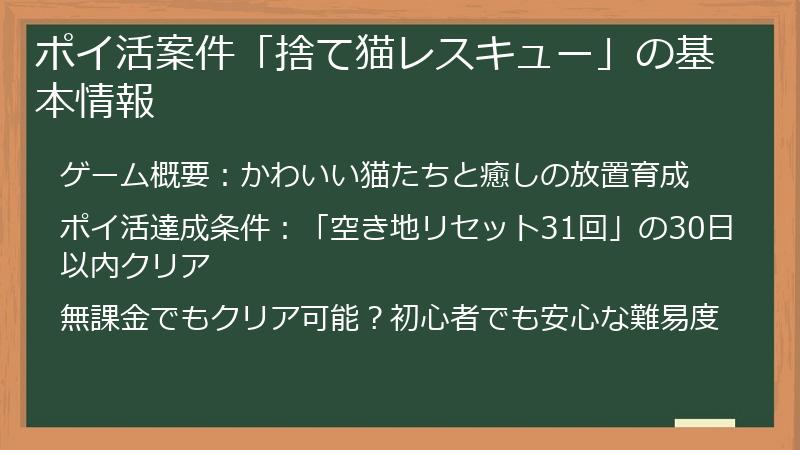 ポイ活案件「捨て猫レスキュー」の基本情報

ゲーム概要：かわいい猫たちと癒しの放置育成

ポイ活達成条件：「空き地リセット31回」の30日以内クリア

無課金でもクリア可能？初心者でも安心な難易度